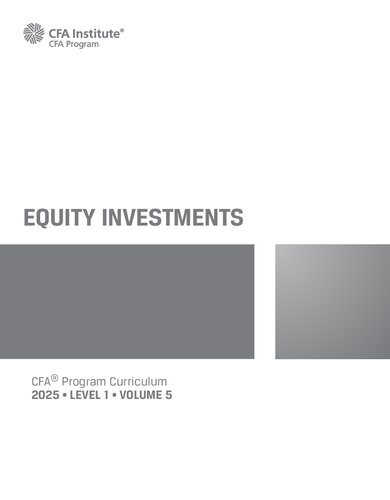 CFA Institute®
CFA Program

EQUITY INVESTMENTS

CFA® Program Curriculum
2025 • LEVEL 1 • VOLUME 5